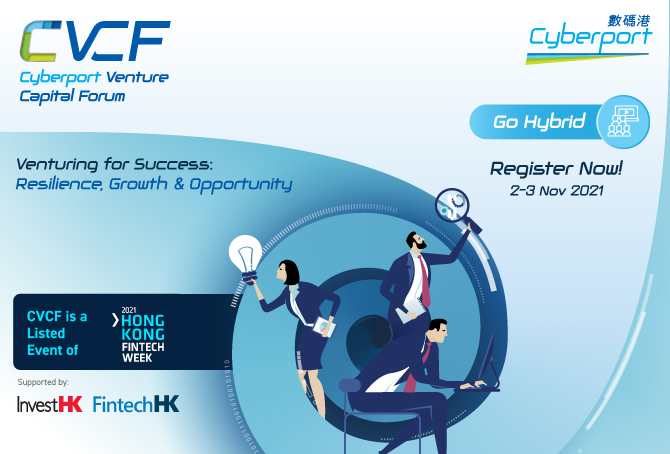 CVCF
Cyberport Venture Capital Forum

數碼港
Cyberport

Go Hybrid

Venturing for Success:
Resilience, Growth & Opportunity

Register Now!
2-3 Nov 2021

CVCF is a Listed Event of

2021 HONG KONG FINTECH WEEK

Supported by:

InvestHK FintechHK